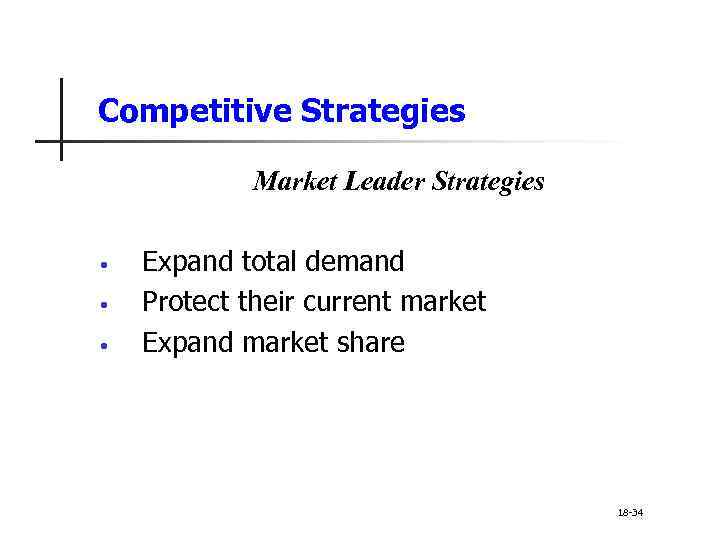 Competitive Strategies

Market Leader Strategies

- Expand total demand
- Protect their current market
- Expand market share

18-34